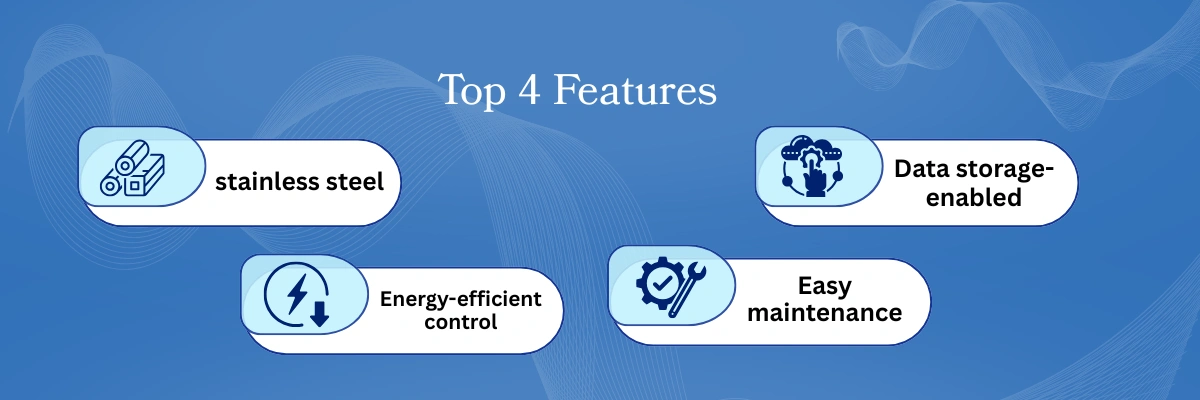 Top 4 Features

stainless steel

Data storage-enabled

Energy-efficient control

Easy maintenance